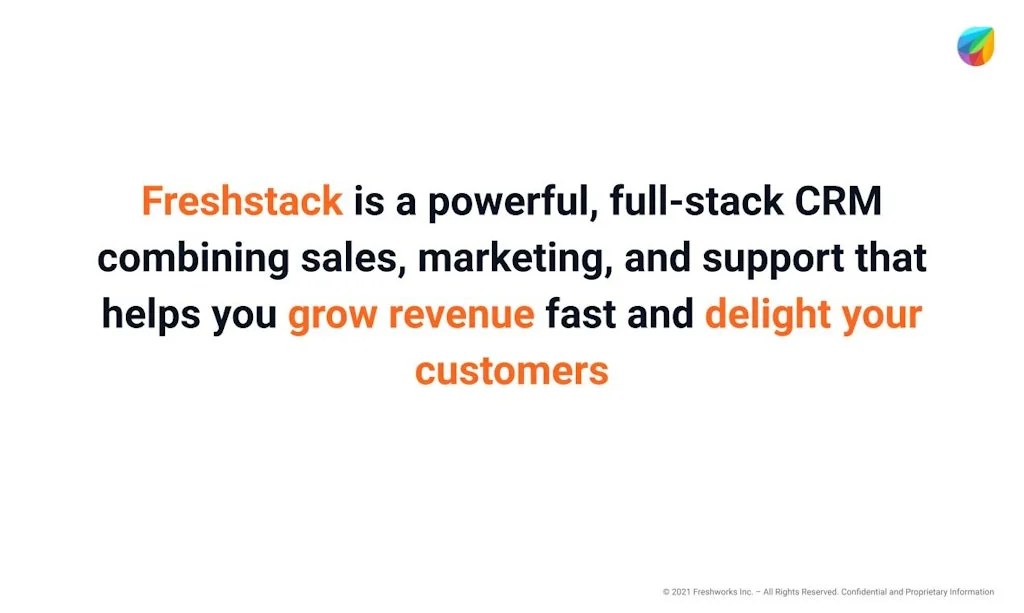 Freshstack is a powerful, full-stack CRM combining sales, marketing, and support that helps you grow revenue fast and delight your customers

© 2021 Freshworks Inc. – All Rights Reserved. Confidential and Proprietary Information